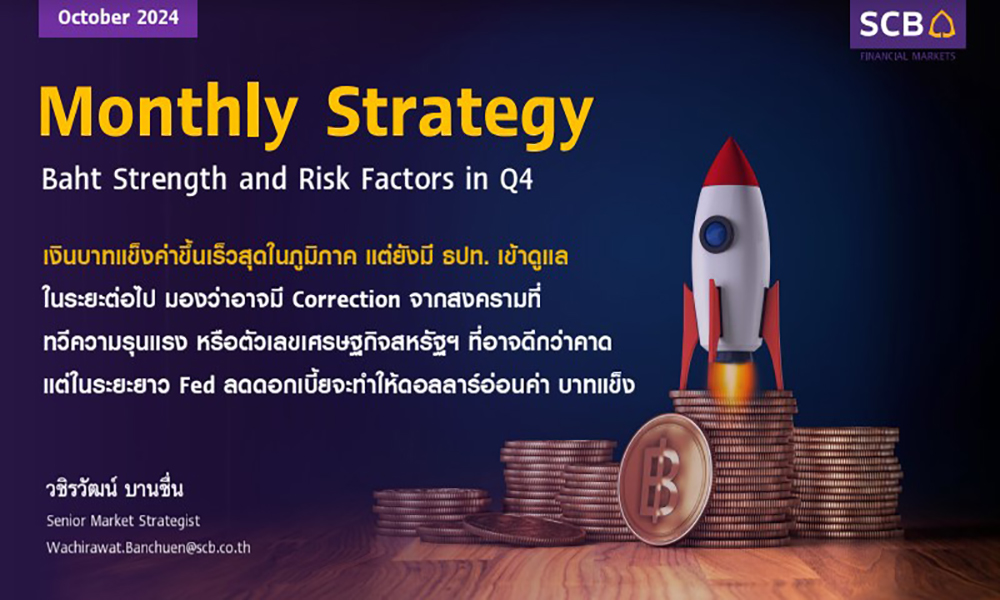 October 2024

SCB
FINANCIAL MARKETS

Monthly Strategy

Baht Strength and Risk Factors in Q4

เงินบาทแข็งค่าขึ้นเร็วสุดในภูมิภาค แต่ยังมี ธปท. เข้าดูแล ในระยะต่อไป มองว่าอาจมี Correction จากสงครามที่ทวีความรุนแรง หรือตัวเลขเศรษฐกิจสหรัฐฯ ที่อาจดีกว่าคาด แต่ในระยะยาว Fed ลดดอกเบี้ยจะทำให้ดอลลาร์อ่อนค่า บาทแข็ง

วชิรวัฒน์ บานชื่น
Senior Market Strategist
Wachirawat.Banchuen@scb.co.th